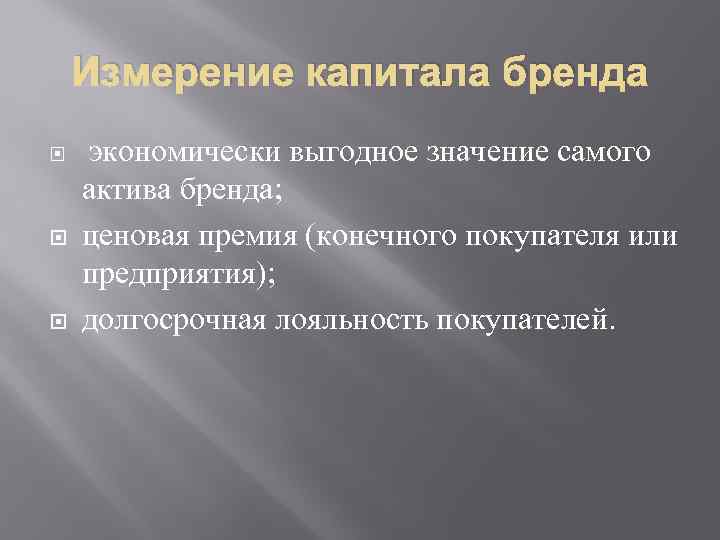 Измерение капитала бренда

экономически выгодное значение самого актива бренда;

ценовая премия (конечного покупателя или предприятия);

долгосрочная лояльность покупателей.